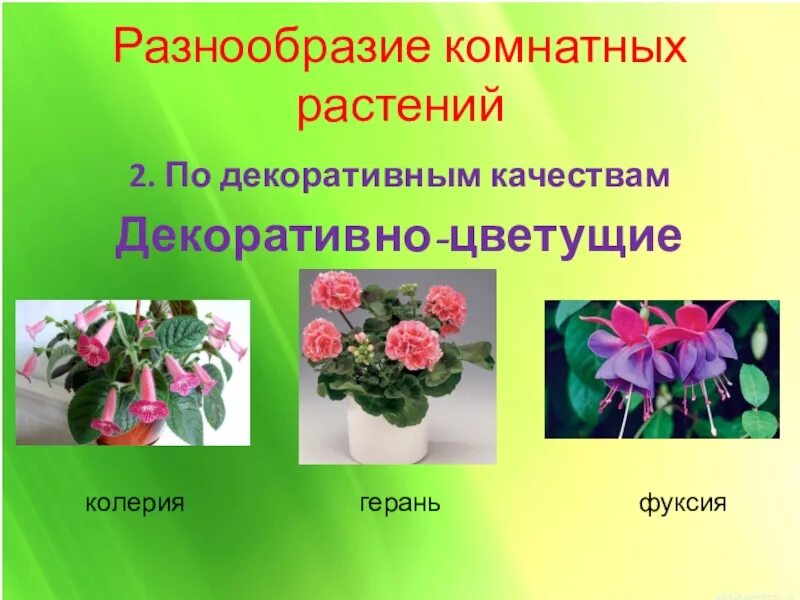 Разнообразие комнатных растений

2. По декоративным качествам

Декоративно-цветущие

колерия

герань

фуксия